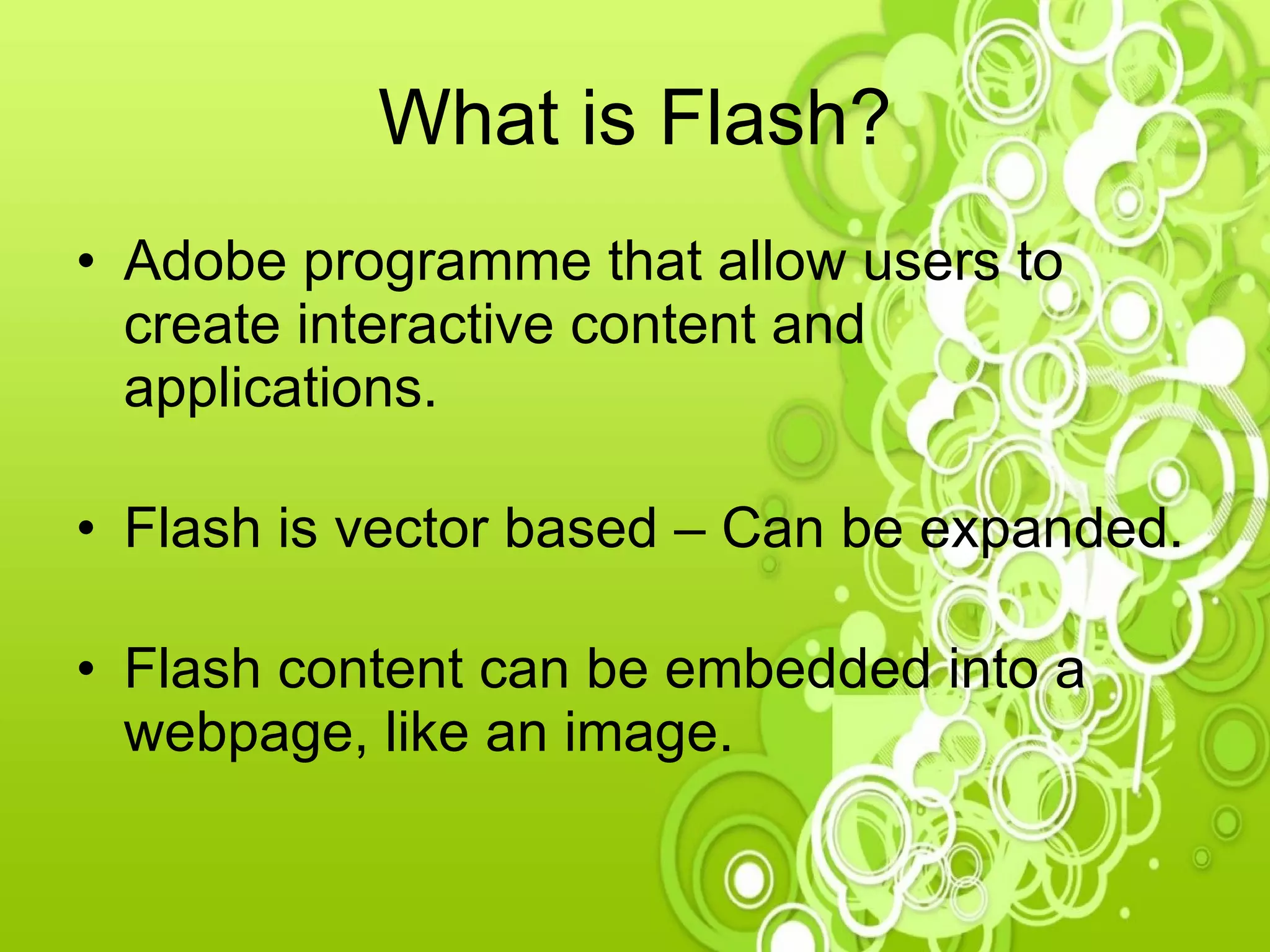 What is Flash?

• Adobe programme that allow users to create interactive content and applications.

• Flash is vector based – Can be expanded.

• Flash content can be embedded into a webpage, like an image.